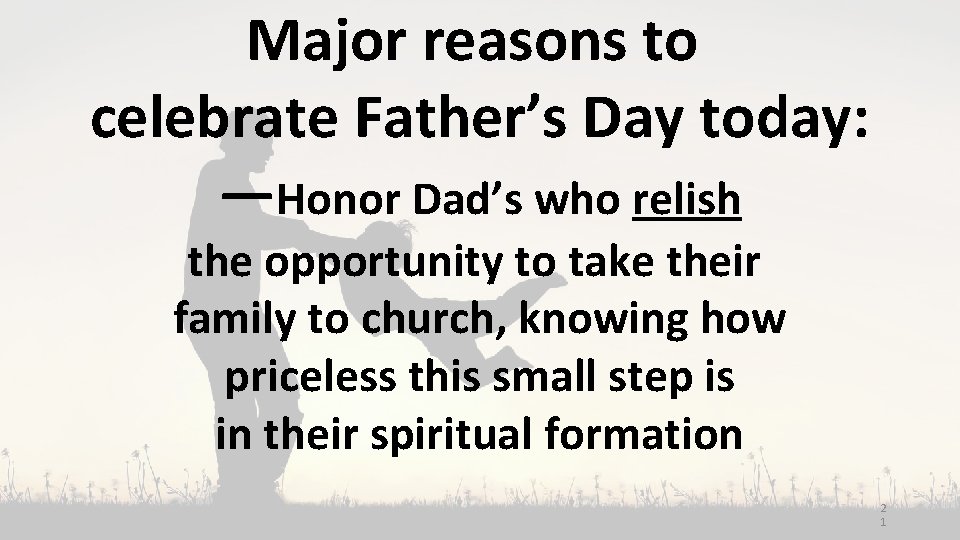 Major reasons to celebrate Father’s Day today:

—Honor Dad’s who relish the opportunity to take their family to church, knowing how priceless this small step is in their spiritual formation

21